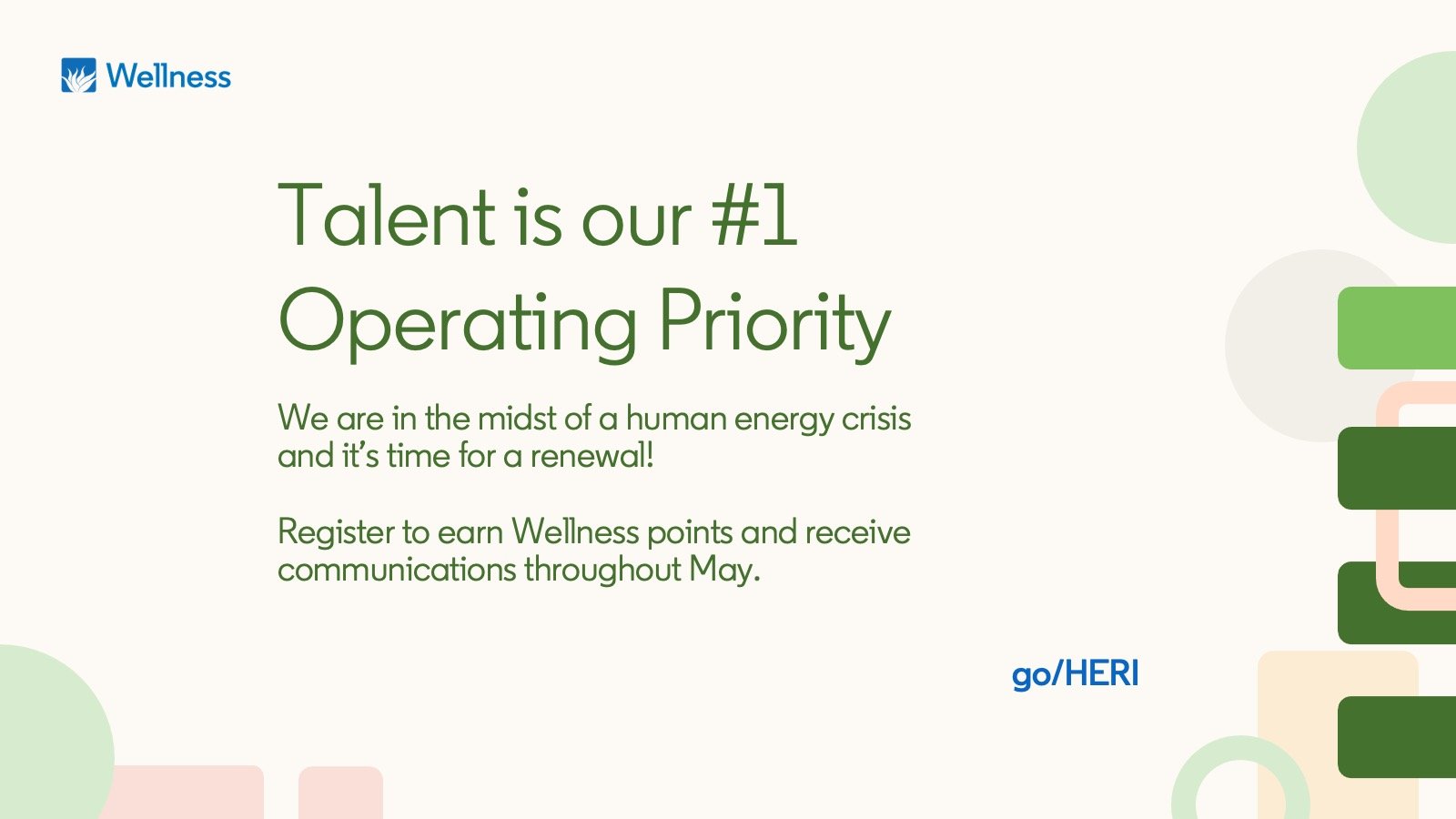 Wellness

Talent is our #1 Operating Priority

We are in the midst of a human energy crisis and it's time for a renewal!

Register to earn Wellness points and receive communications throughout May.

go/HERI